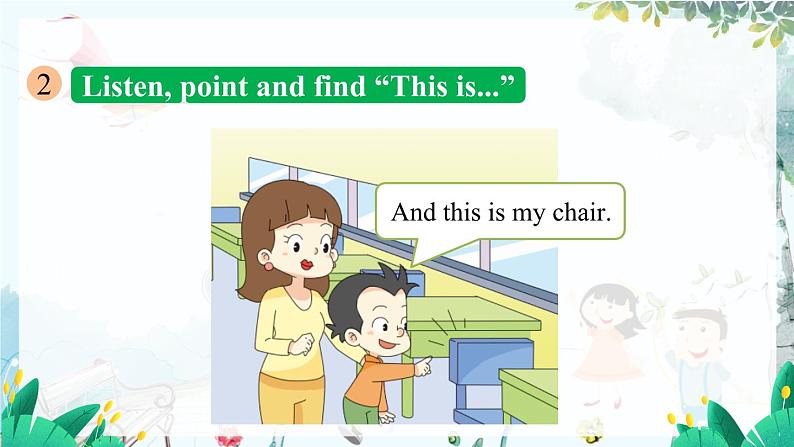 2 Listen, point and find “This is...”

And this is my chair.